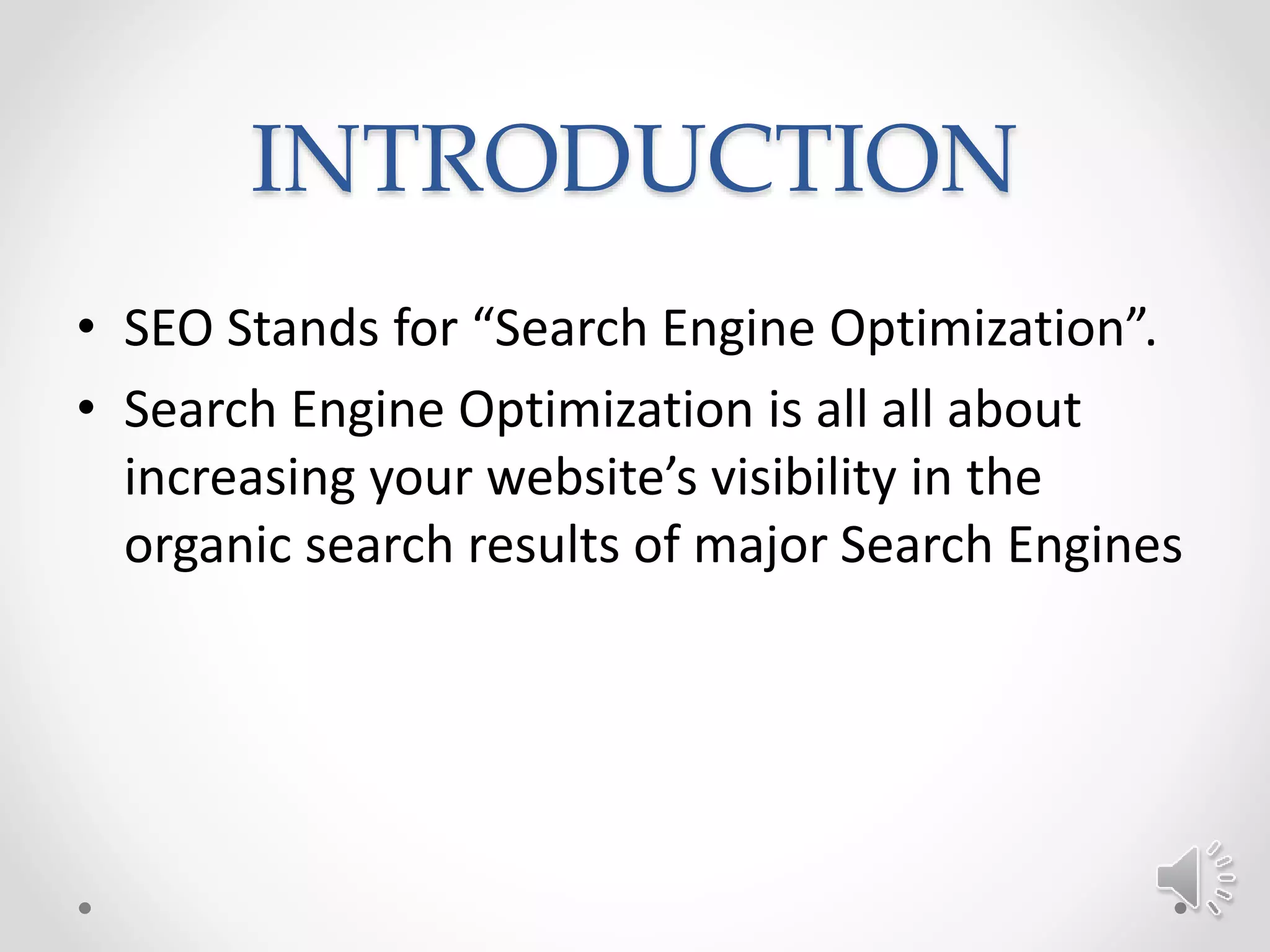 INTRODUCTION

• SEO Stands for “Search Engine Optimization”.
• Search Engine Optimization is all all about increasing your website’s visibility in the organic search results of major Search Engines